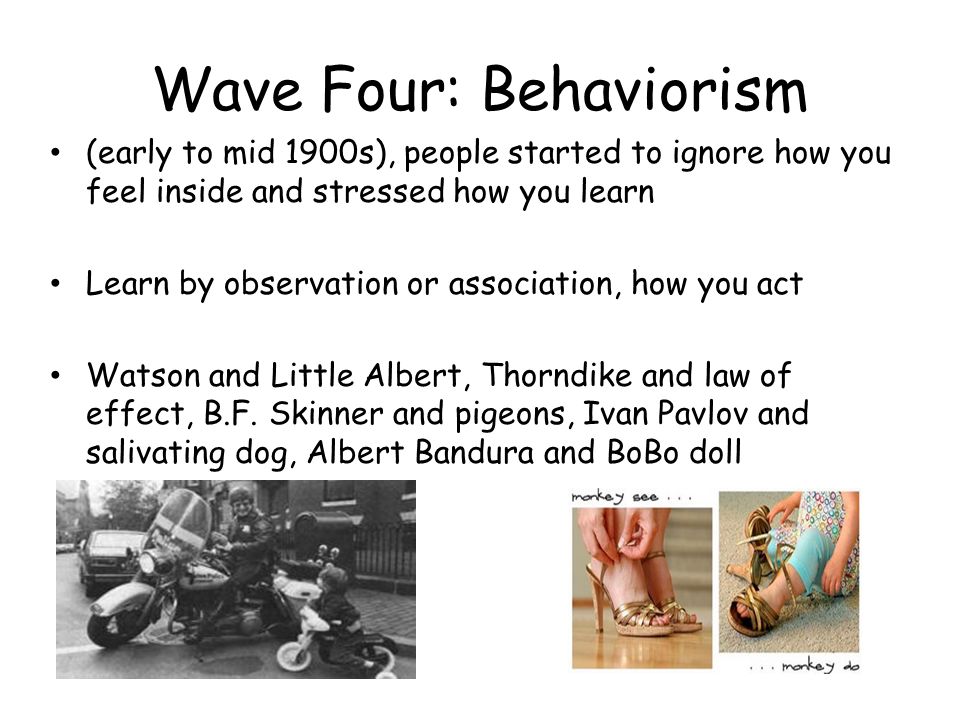 Wave Four: Behaviorism

• (early to mid 1900s), people started to ignore how you feel inside and stressed how you learn

• Learn by observation or association, how you act

• Watson and Little Albert, Thorndike and law of effect, B.F. Skinner and pigeons, Ivan Pavlov and salivating dog, Albert Bandura and BoBo doll

monkey see . . .

. . . monkey do